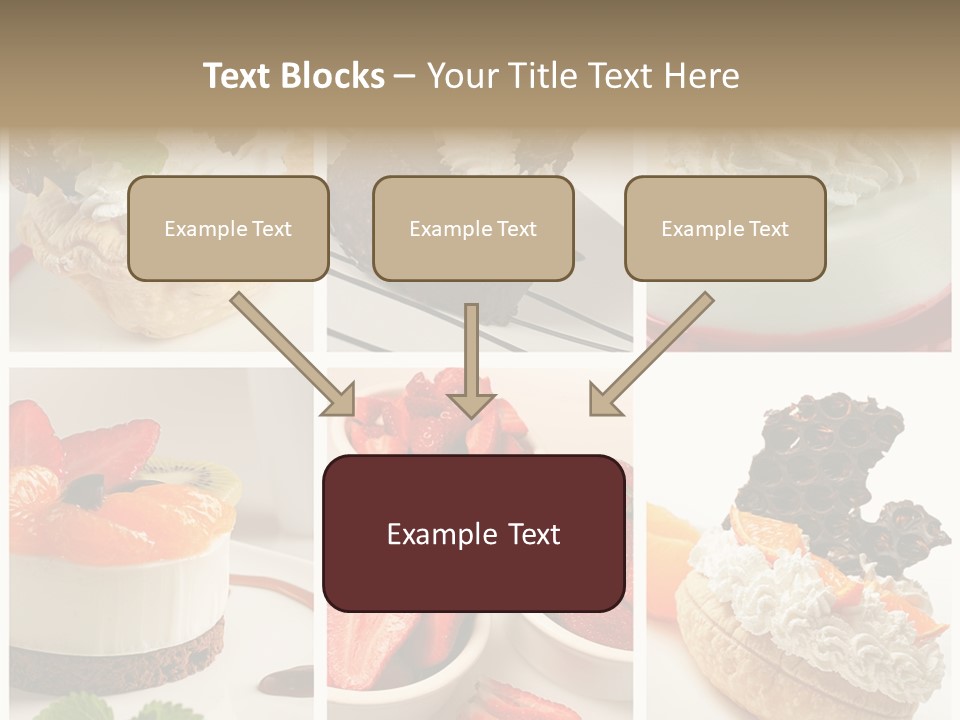 Text Blocks – Your Title Text Here

Example Text

Example Text

Example Text

Example Text